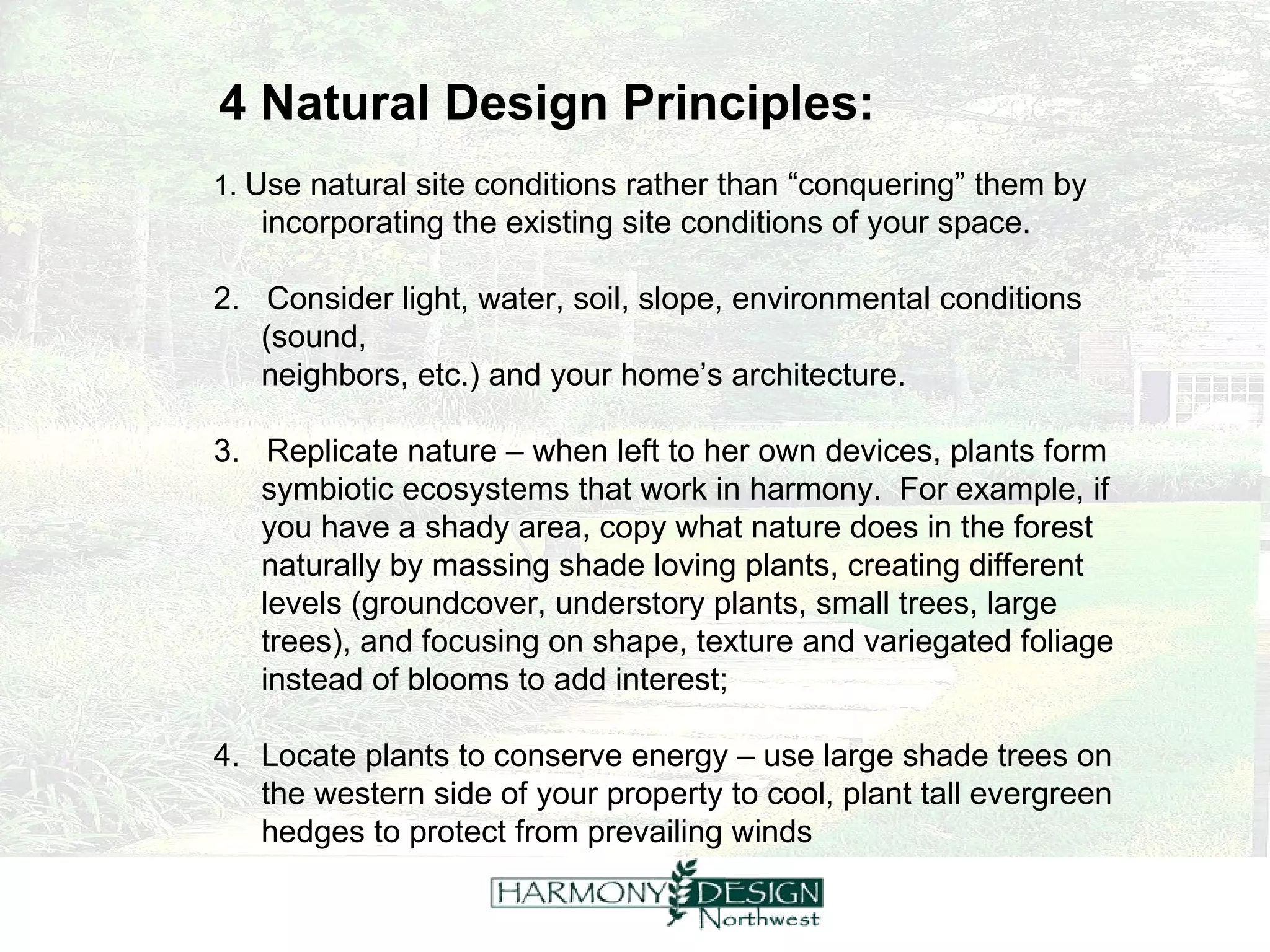 4 Natural Design Principles:

1. Use natural site conditions rather than “conquering” them by incorporating the existing site conditions of your space.

2. Consider light, water, soil, slope, environmental conditions (sound,
neighbors, etc.) and your home’s architecture.

3. Replicate nature – when left to her own devices, plants form symbiotic ecosystems that work in harmony. For example, if you have a shady area, copy what nature does in the forest naturally by massing shade loving plants, creating different levels (groundcover, understory plants, small trees, large trees), and focusing on shape, texture and variegated foliage instead of blooms to add interest;

4. Locate plants to conserve energy – use large shade trees on the western side of your property to cool, plant tall evergreen hedges to protect from prevailing winds

HARMONY DESIGN Northwest